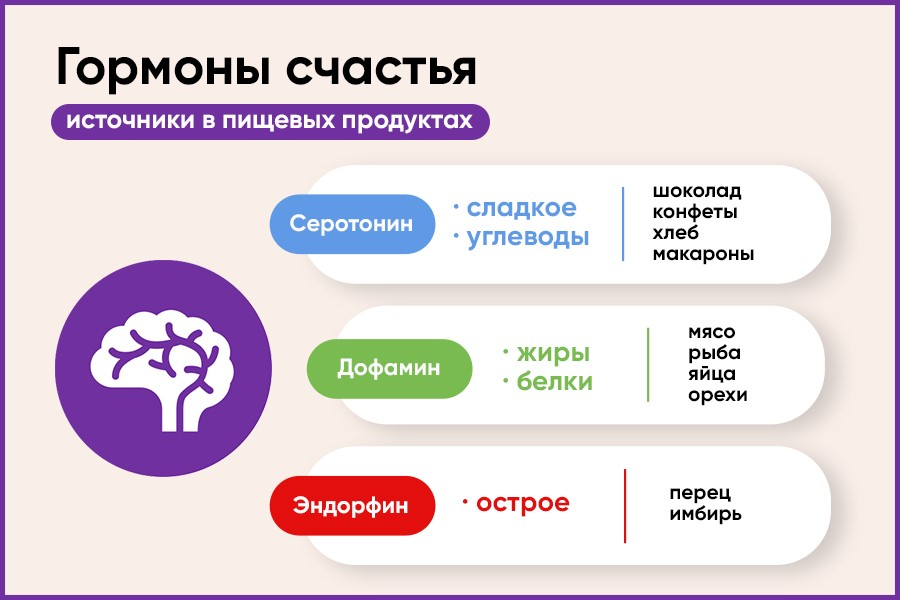 Гормоны счастья

источники в пищевых продуктах

Серотонин

· сладкое
· углеводы

шоколад
конфеты
хлеб
макароны

Дофамин

· жиры
· белки

мясо
рыба
яйца
орехи

Эндорфин

· острое

перец
имбирь